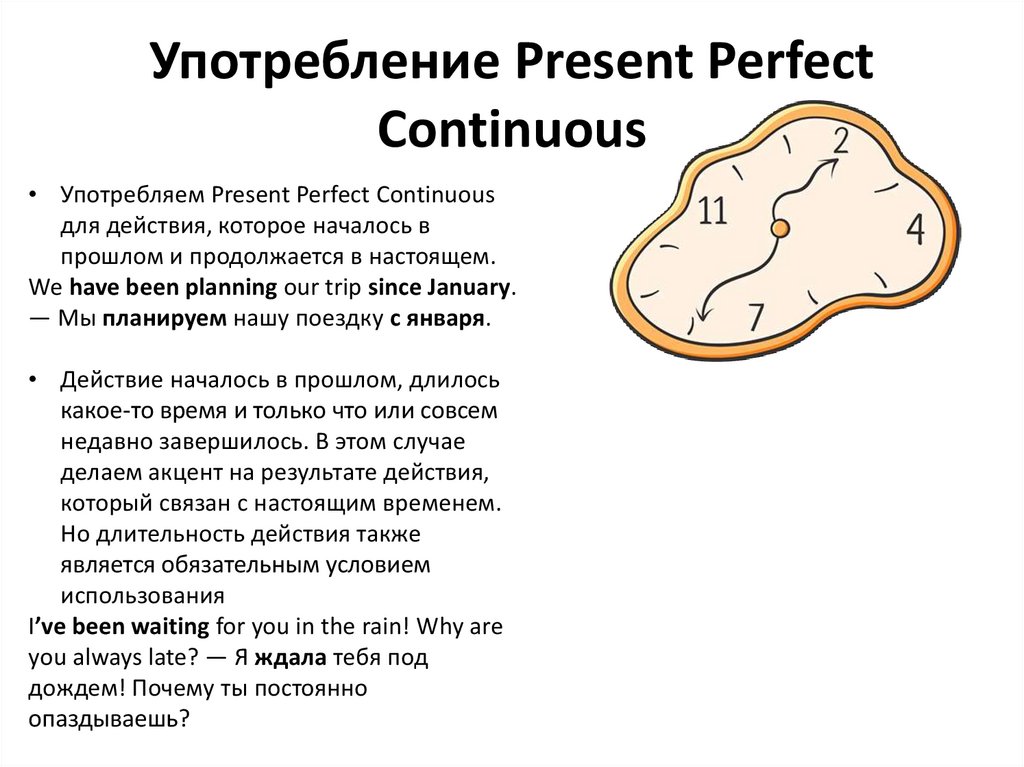 Употребление Present Perfect Continuous

• Употребляем Present Perfect Continuous для действия, которое началось в прошлом и продолжается в настоящем.
We have been planning our trip since January.
— Мы планируем нашу поездку с января.

• Действие началось в прошлом, длилось какое-то время и только что или совсем недавно завершилось. В этом случае делаем акцент на результате действия, который связан с настоящим временем. Но длительность действия также является обязательным условием использования
I've been waiting for you in the rain! Why are you always late? — Я ждала тебя под дождем! Почему ты постоянно опаздываешь?

2
11
4
7